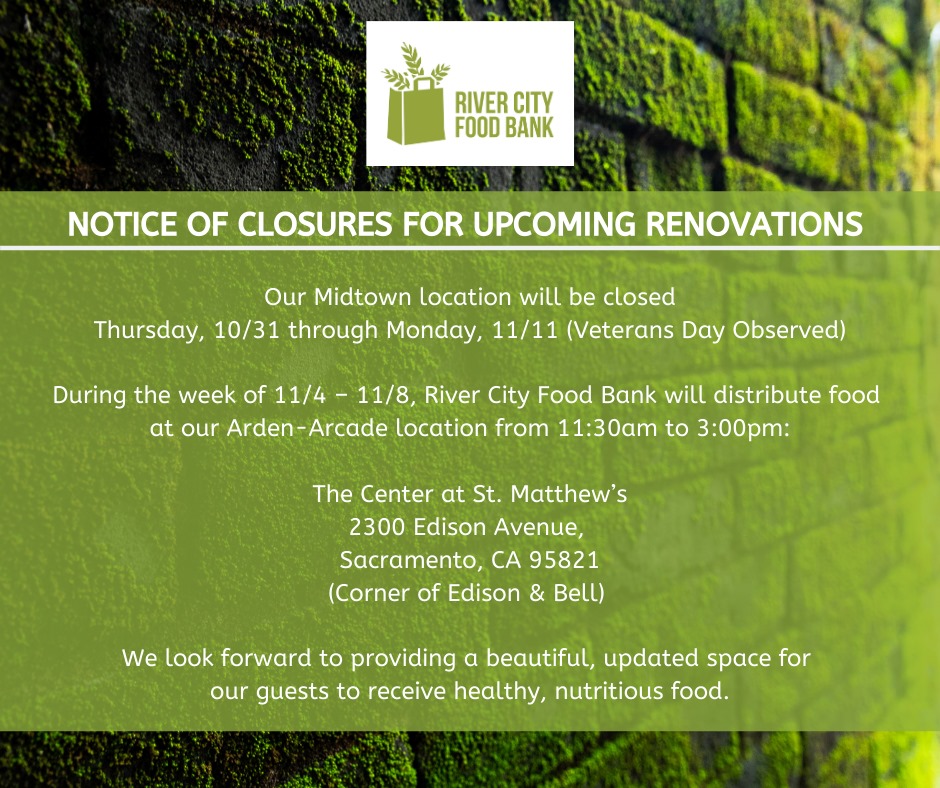 RIVER CITY
FOOD BANK

NOTICE OF CLOSURES FOR UPCOMING RENOVATIONS

Our Midtown location will be closed
Thursday, 10/31 through Monday, 11/11 (Veterans Day Observed)

During the week of 11/4 – 11/8, River City Food Bank will distribute food at our Arden-Arcade location from 11:30am to 3:00pm:

The Center at St. Matthew's
2300 Edison Avenue,
Sacramento, CA 95821
(Corner of Edison & Bell)

We look forward to providing a beautiful, updated space for our guests to receive healthy, nutritious food.